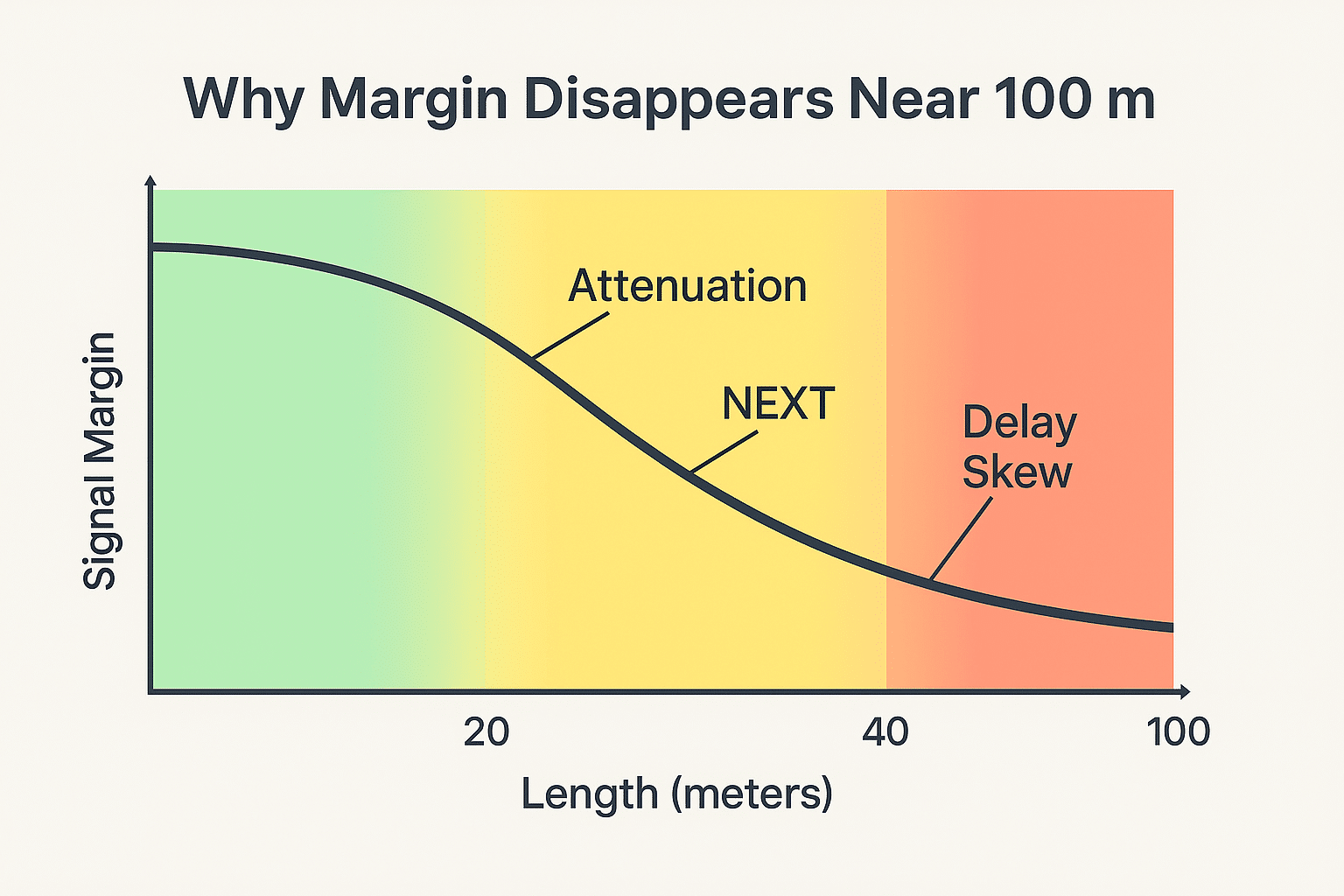 Why Margin Disappears Near 100 m

Signal Margin

Attenuation

NEXT

Delay Skew

20

40

100

Length (meters)